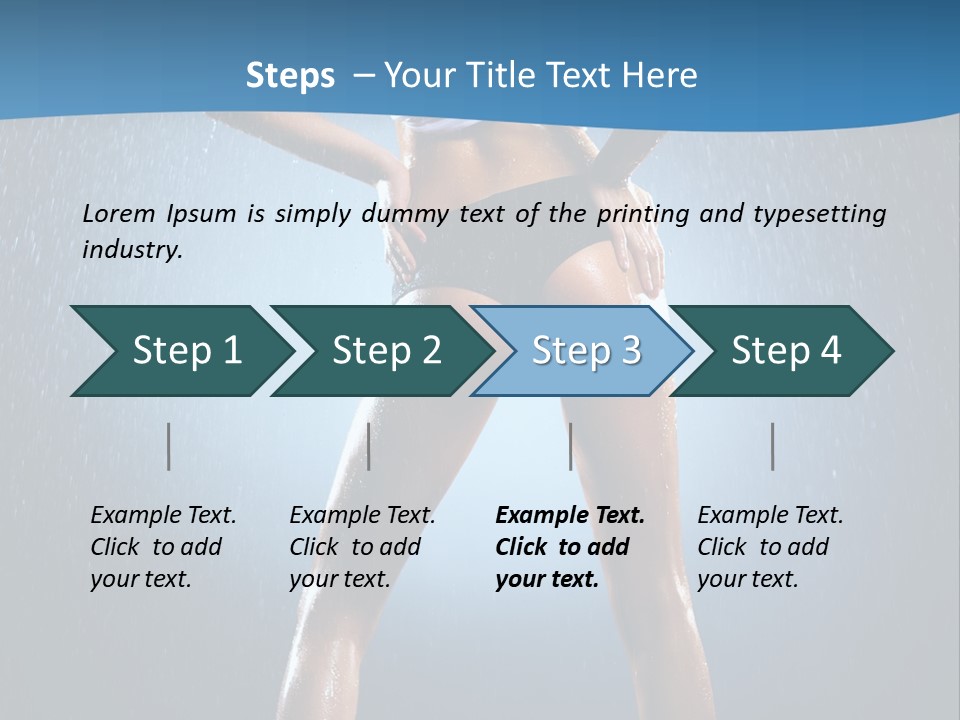 Steps – Your Title Text Here

Lorem Ipsum is simply dummy text of the printing and typesetting industry.

Step 1

Step 2

Step 3

Step 4

Example Text. Click to add your text.

Example Text. Click to add your text.

Example Text. Click to add your text.

Example Text. Click to add your text.